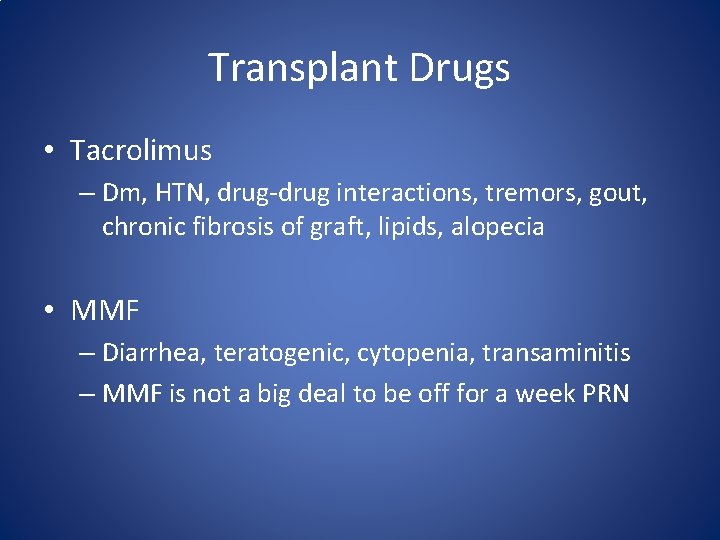 Transplant Drugs

• Tacrolimus
 – Dm, HTN, drug-drug interactions, tremors, gout, chronic fibrosis of graft, lipids, alopecia

• MMF
 – Diarrhea, teratogenic, cytopenia, transaminitis
 – MMF is not a big deal to be off for a week PRN